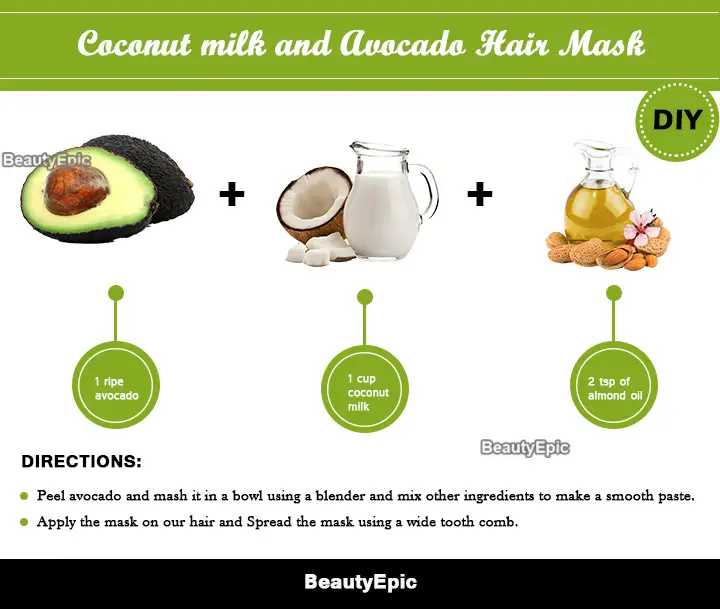 Coconut milk and Avocado Hair Mask

DIY

BeautyEpic

+

+

1 ripe avocado

1 cup coconut milk

2 tsp of almond oil

BeautyEpic

DIRECTIONS:

Peel avocado and mash it in a bowl using a blender and mix other ingredients to make a smooth paste.

Apply the mask on our hair and Spread the mask using a wide tooth comb.

BeautyEpic